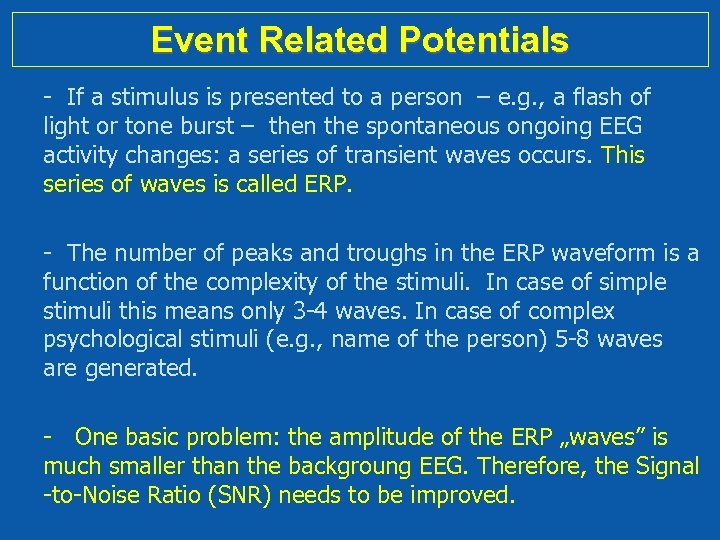 Event Related Potentials

- If a stimulus is presented to a person – e.g., a flash of light or tone burst – then the spontaneous ongoing EEG activity changes: a series of transient waves occurs. This series of waves is called ERP.

- The number of peaks and troughs in the ERP waveform is a function of the complexity of the stimuli. In case of simple stimuli this means only 3-4 waves. In case of complex psychological stimuli (e.g., name of the person) 5-8 waves are generated.

- One basic problem: the amplitude of the ERP „waves” is much smaller than the backgroung EEG. Therefore, the Signal -to-Noise Ratio (SNR) needs to be improved.